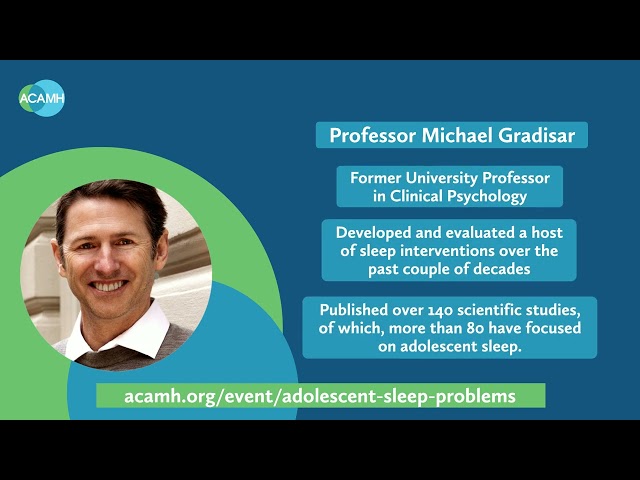 ACAMH

Professor Michael Gradisar

Former University Professor in Clinical Psychology

Developed and evaluated a host of sleep interventions over the past couple of decades

Published over 140 scientific studies, of which, more than 80 have focused on adolescent sleep.

acamh.org/event/adolescent-sleep-problems